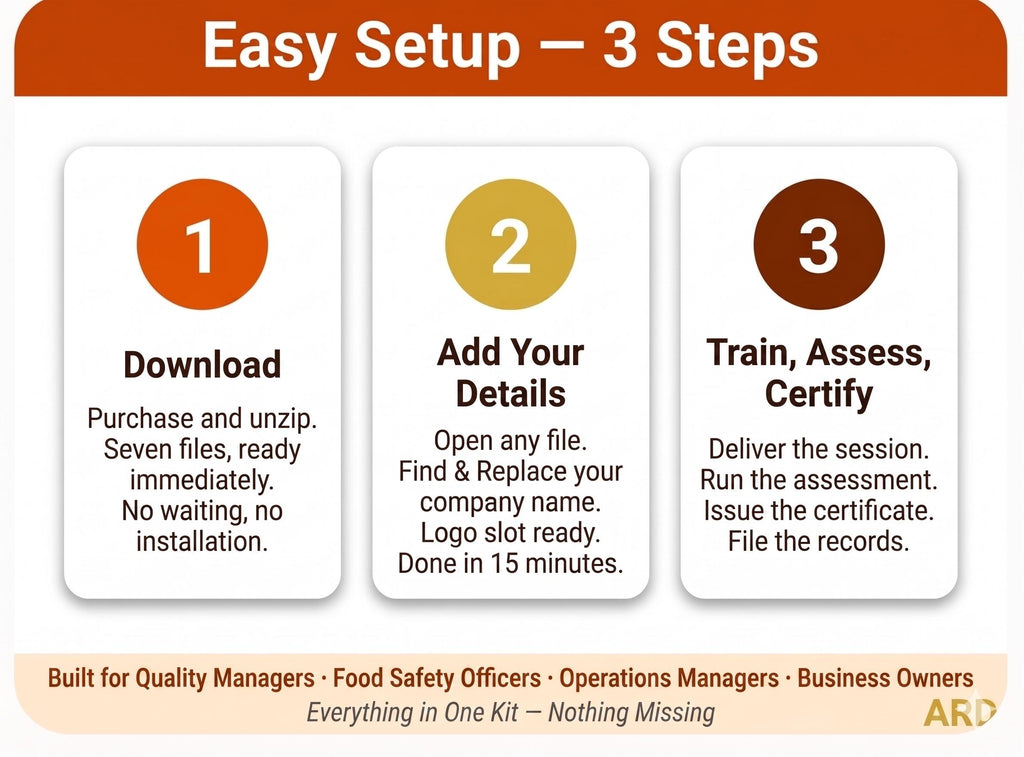 Easy Setup — 3 Steps

1

Download

Purchase and unzip. Seven files, ready immediately. No waiting, no installation.

2

Add Your Details

Open any file. Find & Replace your company name. Logo slot ready. Done in 15 minutes.

3

Train, Assess, Certify

Deliver the session. Run the assessment. Issue the certificate. File the records.

Built for Quality Managers · Food Safety Officers · Operations Managers · Business Owners

Everything in One Kit — Nothing Missing

ARD